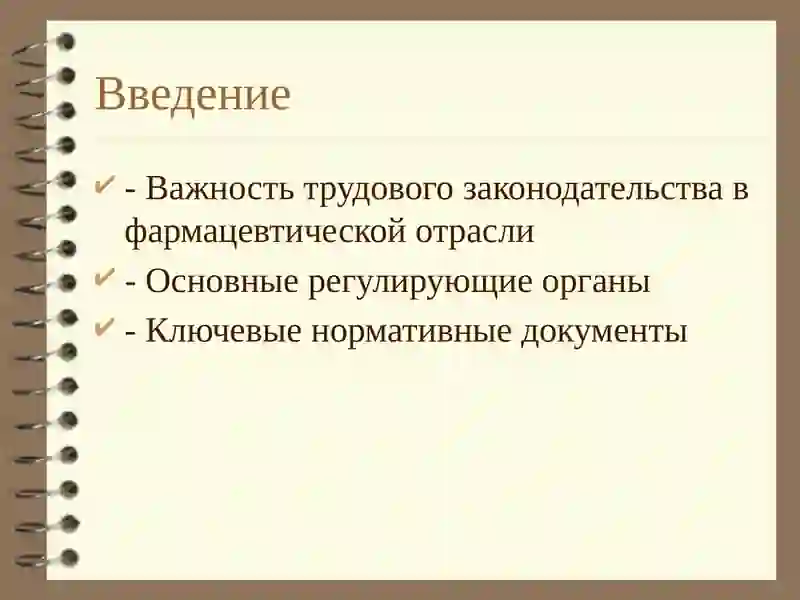 Введение

- Важность трудового законодательства в фармацевтической отрасли
- Основные регулирующие органы
- Ключевые нормативные документы